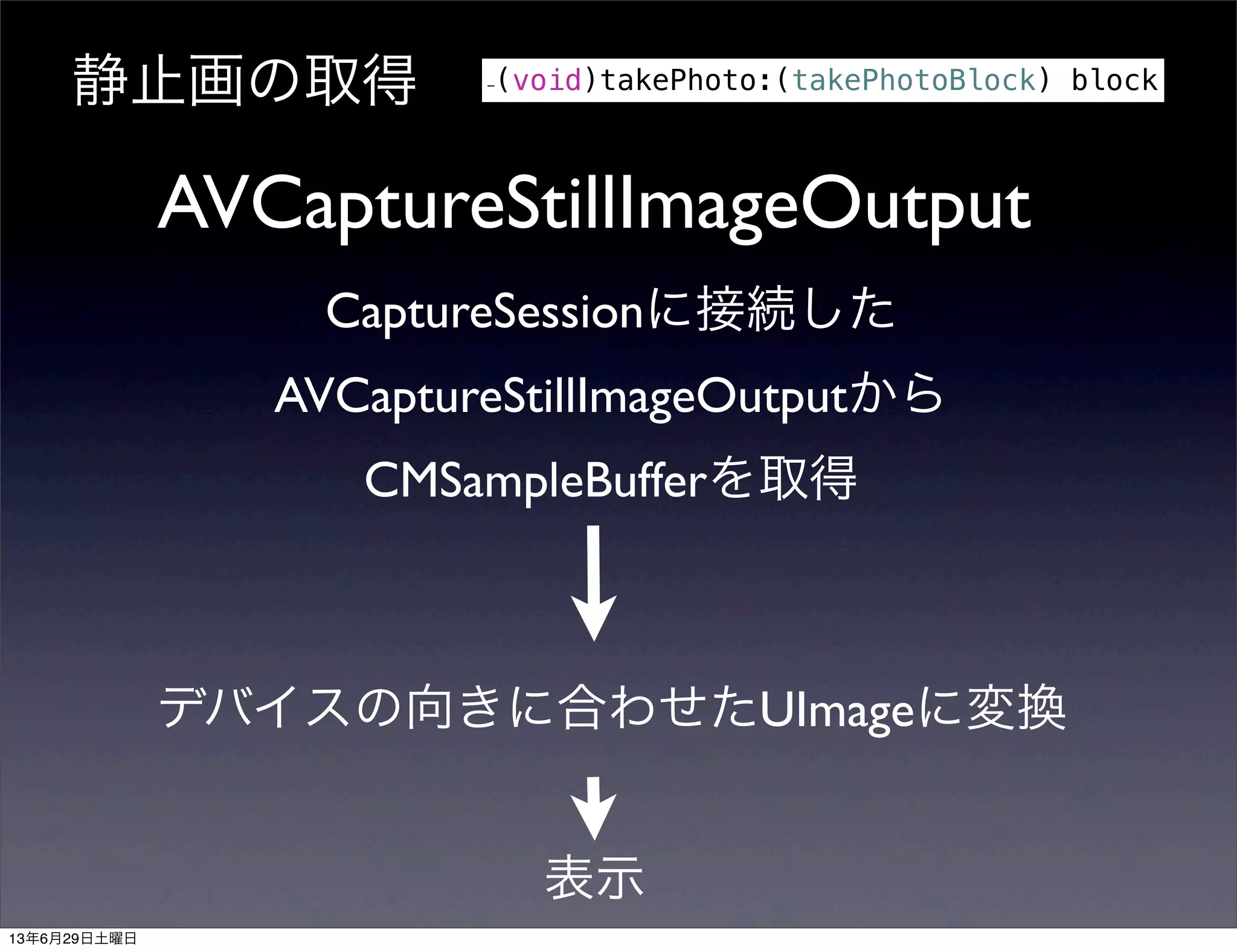 静止画の取得

-(void)takePhoto:(takePhotoBlock) block

AVCaptureStillImageOutput

CaptureSessionに接続した

AVCaptureStillImageOutputから

CMSampleBufferを取得

デバイスの向きに合わせたUIImageに変換

表示

13年6月29日土曜日